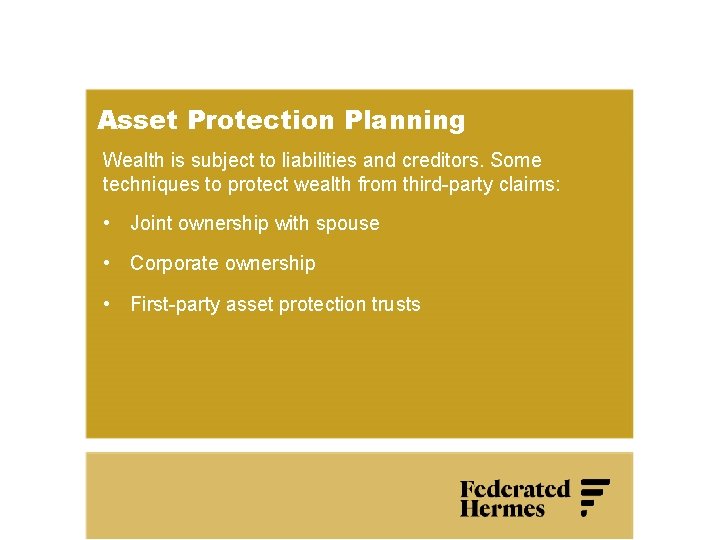 Asset Protection Planning

Wealth is subject to liabilities and creditors. Some techniques to protect wealth from third-party claims:

• Joint ownership with spouse

• Corporate ownership

• First-party asset protection trusts

Federated Hermes